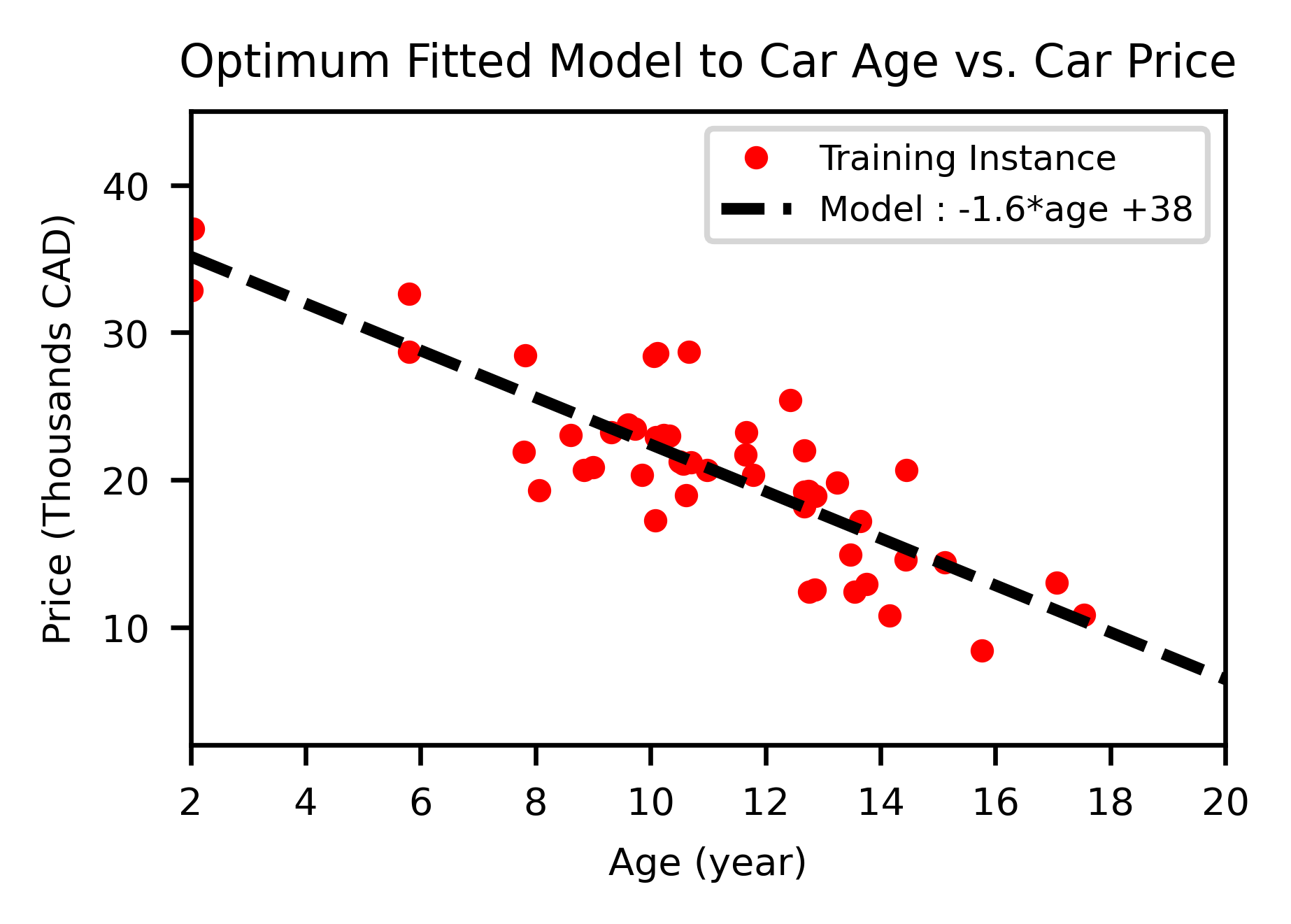 Optimum Fitted Model to Car Age vs. Car Price

Training Instance
Model : -1.6*age +38

Price (Thousands CAD)

40
30
20
10

2
4
6
8
10
12
14
16
18
20

Age (year)